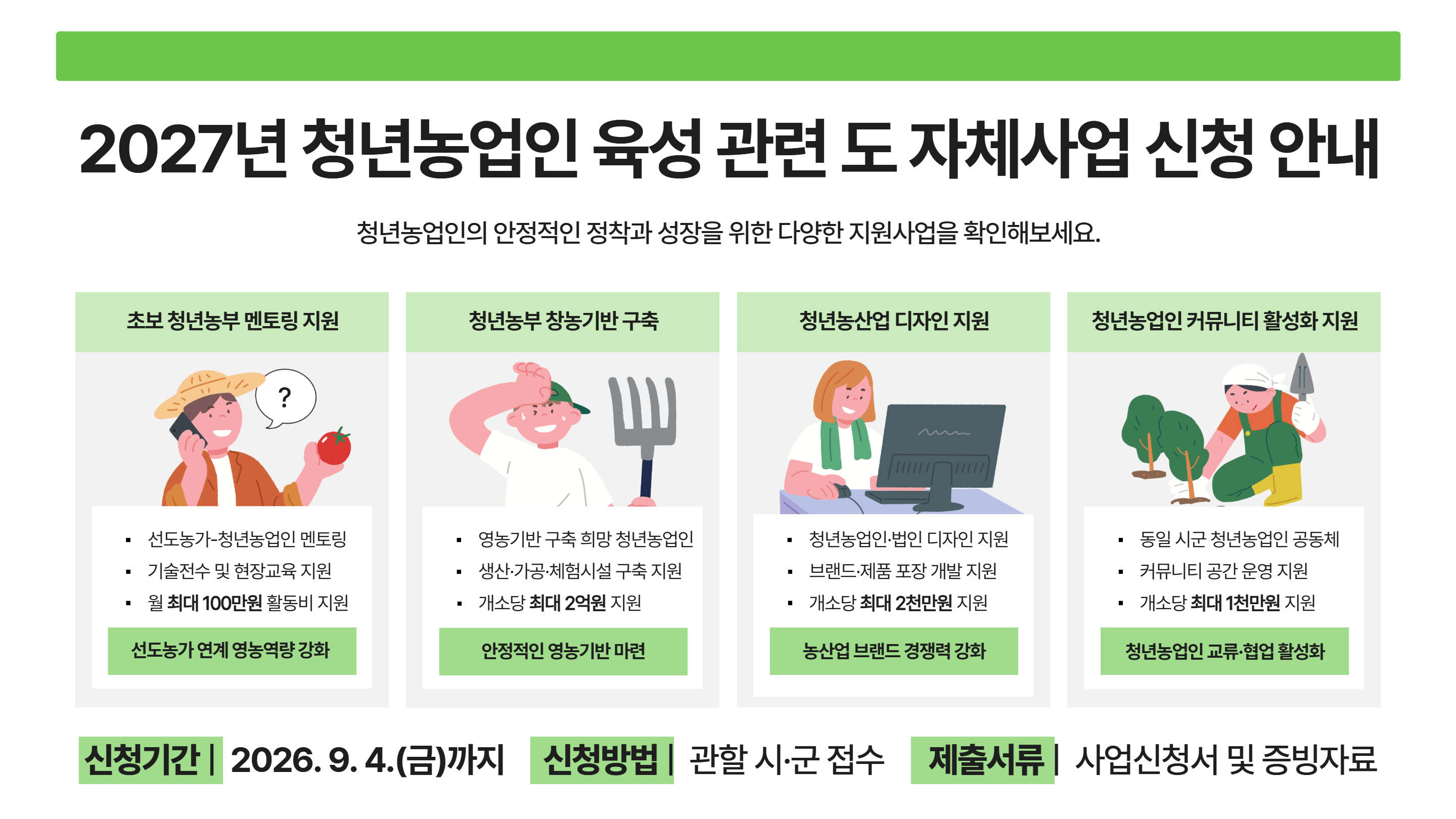 2027년 청년농업인 육성 관련 도 자체사업 신청 안내

청년농업인의 안정적인 정착과 성장을 위한 다양한 지원사업을 확인해보세요.

초보 청년농부 멘토링 지원

?

- 선도농가-청년농업인 멘토링
- 기술전수 및 현장교육 지원
- 월 최대 100만원 활동비 지원

선도농가 연계 영농역량 강화

청년농부 창농기반 구축

- 영농기반 구축 희망 청년농업인
- 생산·가공·체험시설 구축 지원
- 개소당 최대 2억원 지원

안정적인 영농기반 마련

청년농산업 디자인 지원

- 청년농업인·법인 디자인 지원
- 브랜드·제품 포장 개발 지원
- 개소당 최대 2천만원 지원

농산업 브랜드 경쟁력 강화

청년농업인 커뮤니티 활성화 지원

- 동일 시군 청년농업인 공동체
- 커뮤니티 공간 운영 지원
- 개소당 최대 1천만원 지원

청년농업인 교류·협업 활성화

신청기간 | 2026. 9. 4.(금)까지 신청방법 | 관할 시·군 접수 제출서류 | 사업신청서 및 증빙자료